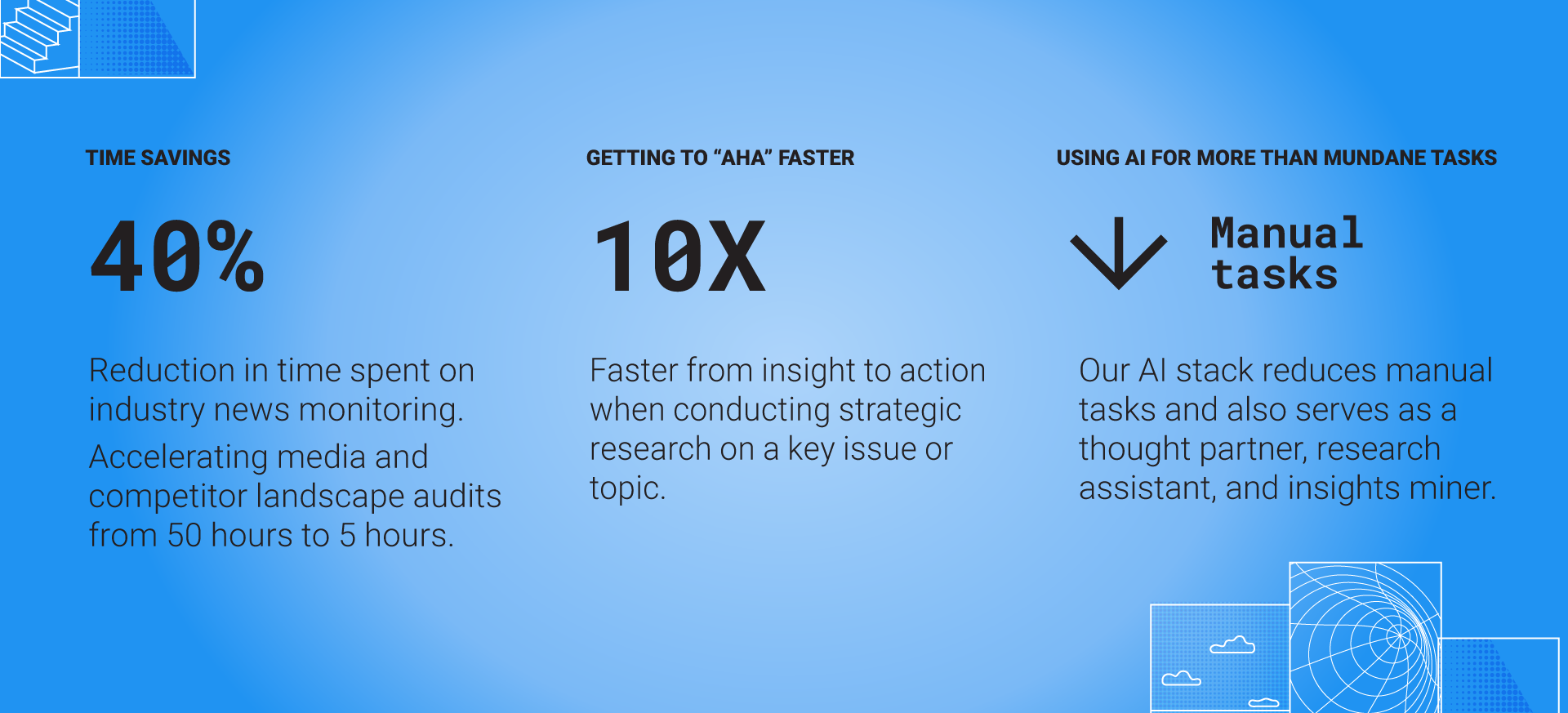 TIME SAVINGS

40%

Reduction in time spent on industry news monitoring.

Accelerating media and competitor landscape audits from 50 hours to 5 hours.

GETTING TO “AHA” FASTER

10X

Faster from insight to action when conducting strategic research on a key issue or topic.

USING AI FOR MORE THAN MUNDANE TASKS

Manual tasks

Our AI stack reduces manual tasks and also serves as a thought partner, research assistant, and insights miner.